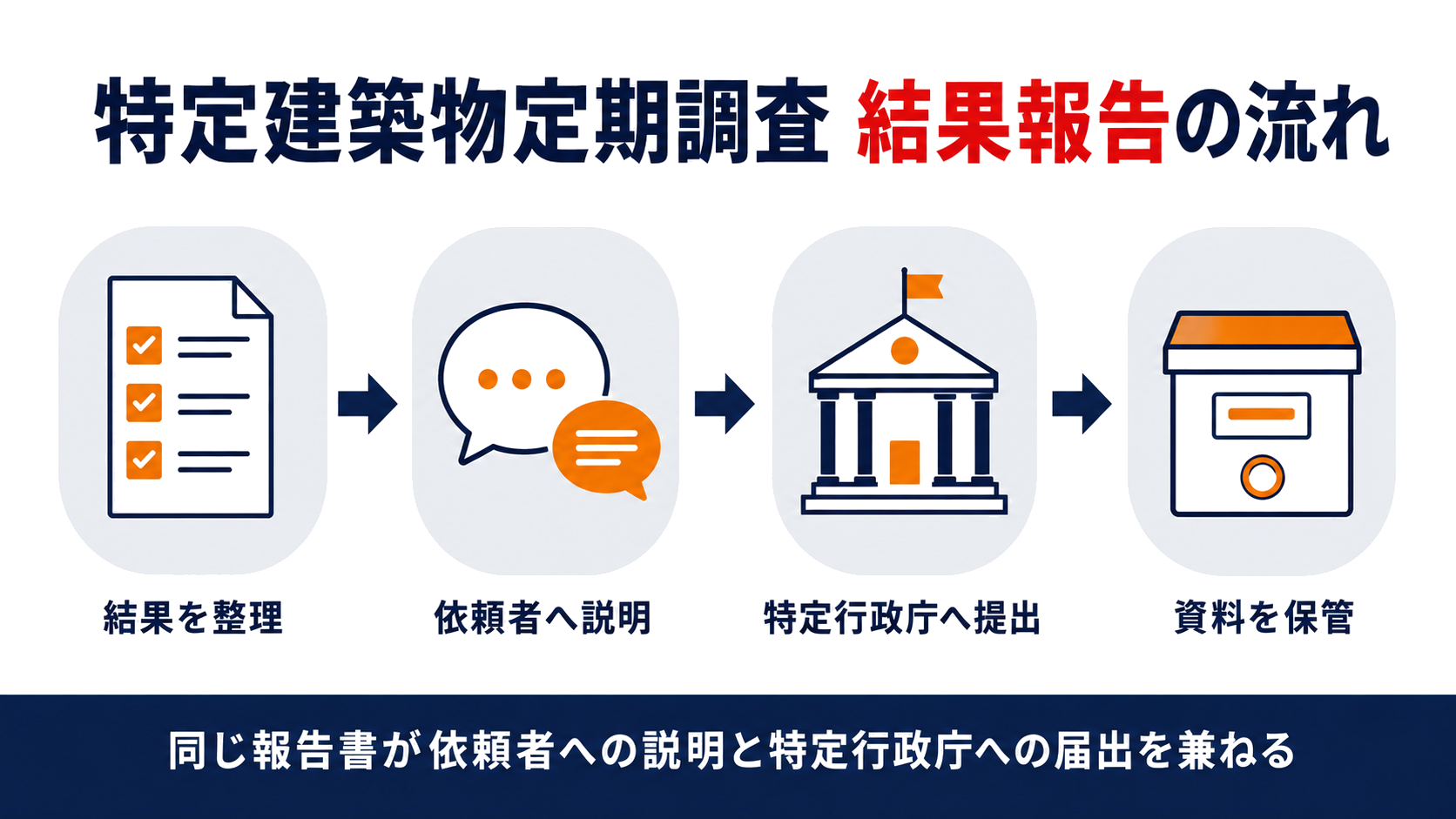 特定建築物定期調査 結果報告の流れ

結果を整理

依頼者へ説明

特定行政庁へ提出

資料を保管

同じ報告書が依頼者への説明と特定行政庁への届出を兼ねる